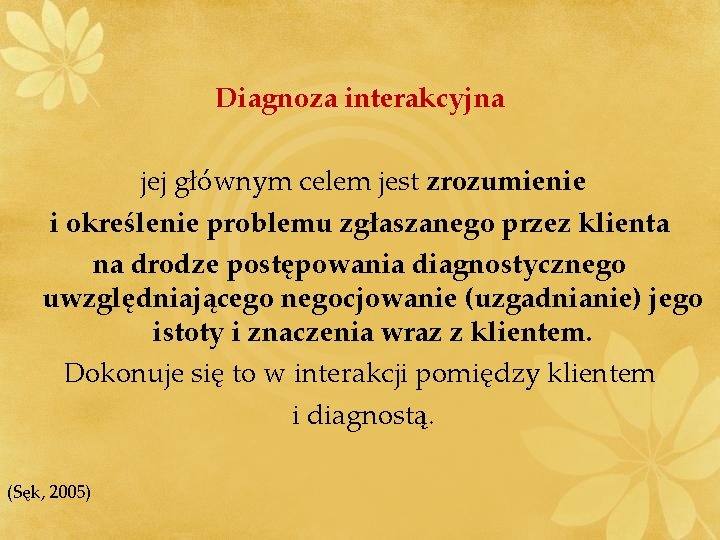 Diagnoza interakcyjna

jej głównym celem jest zrozumienie i określenie problemu zgłaszanego przez klienta na drodze postępowania diagnostycznego uwzględniającego negocjowanie (uzgadnianie) jego istoty i znaczenia wraz z klientem. Dokonuje się to w interakcji pomiędzy klientem i diagnostą.

(Sęk, 2005)